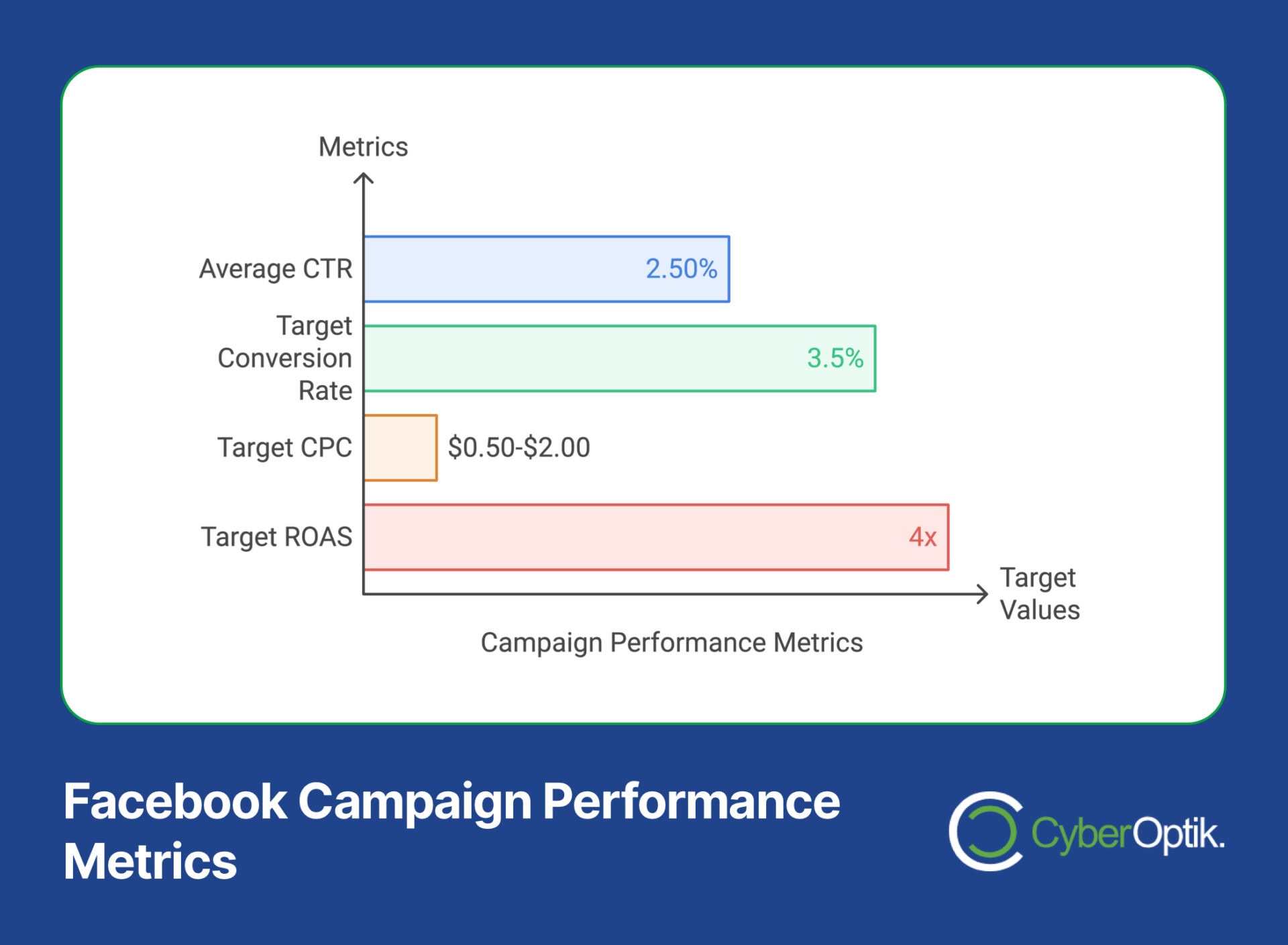 Metrics

Average CTR
2.50%

Target Conversion Rate
3.5%

Target CPC
\$0.50-\$2.00

Target ROAS
4x

Target Values

Campaign Performance Metrics

Facebook Campaign Performance Metrics

CyberOptik.